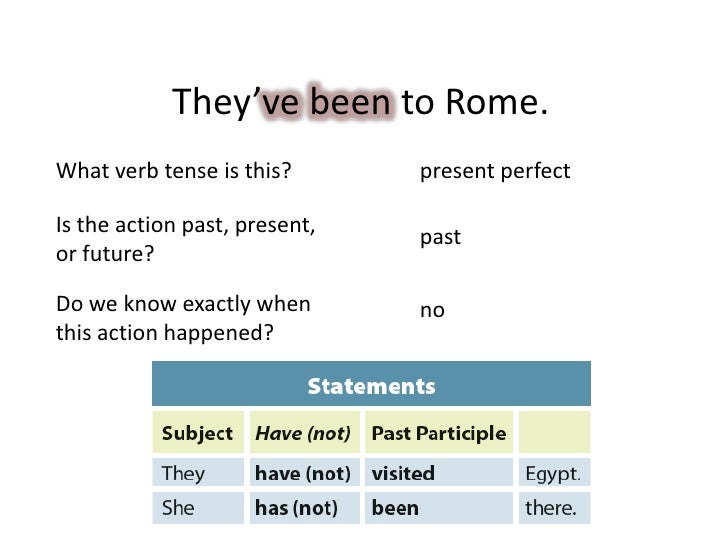 They've been to Rome.

What verb tense is this?

present perfect

Is the action past, present, or future?

past

Do we know exactly when this action happened?

no

Statements

| Subject | Have (not) | Past Participle | |
|---|---|---|---|
| They | have (not) | visited | Egypt. |
| She | has (not) | been | there. |